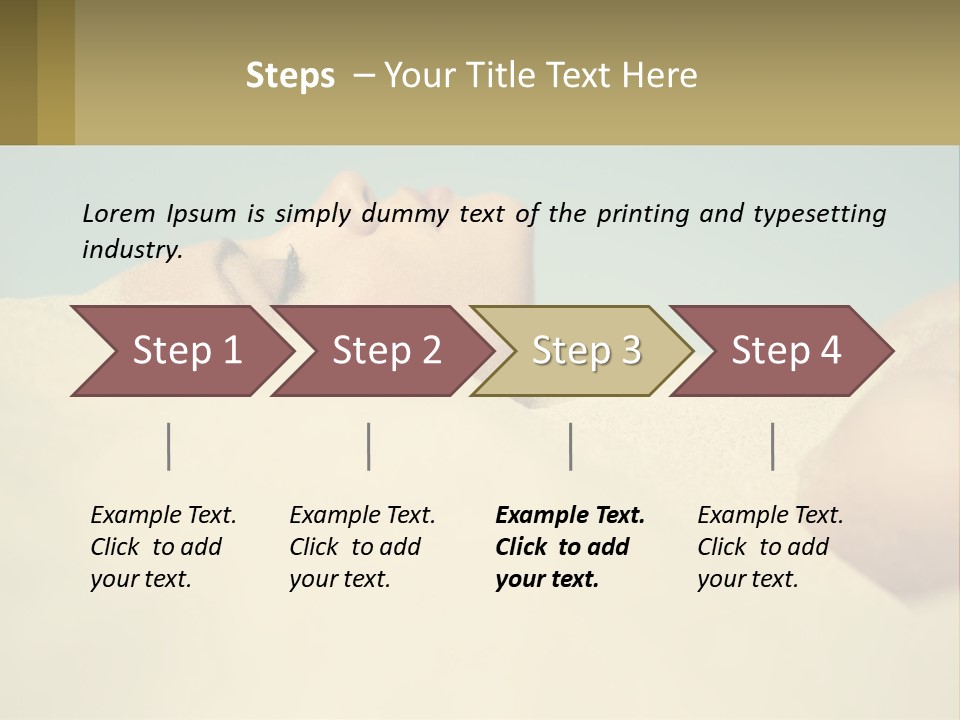 Steps – Your Title Text Here

Lorem Ipsum is simply dummy text of the printing and typesetting industry.

Step 1

Step 2

Step 3

Step 4

Example Text. Click to add your text.

Example Text. Click to add your text.

Example Text. Click to add your text.

Example Text. Click to add your text.